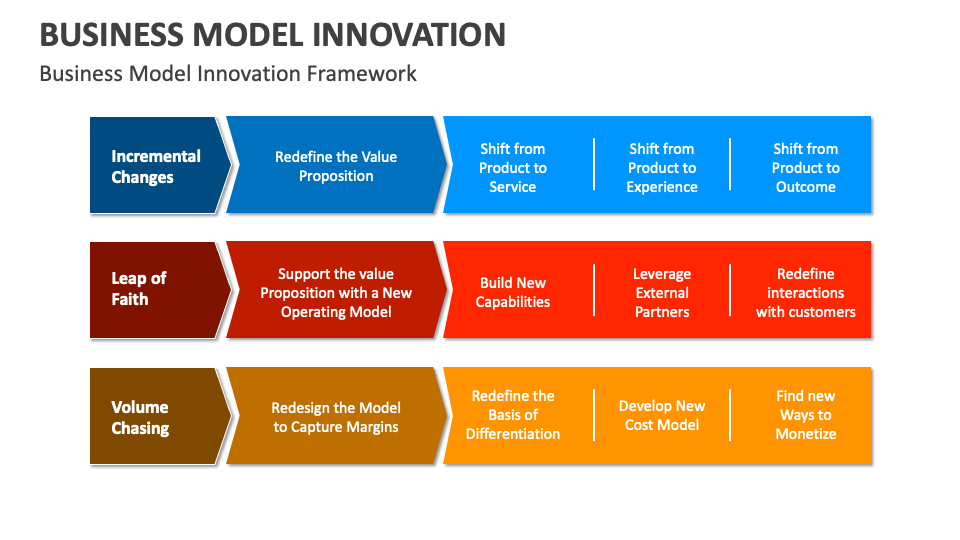 BUSINESS MODEL INNOVATION

Business Model Innovation Framework

Incremental Changes

Redefine the Value Proposition

Shift from Product to Service

Shift from Product to Experience

Shift from Product to Outcome

Leap of Faith

Support the value Proposition with a New Operating Model

Build New Capabilities

Leverage External Partners

Redefine interactions with customers

Volume Chasing

Redesign the Model to Capture Margins

Redefine the Basis of Differentiation

Develop New Cost Model

Find new Ways to Monetize